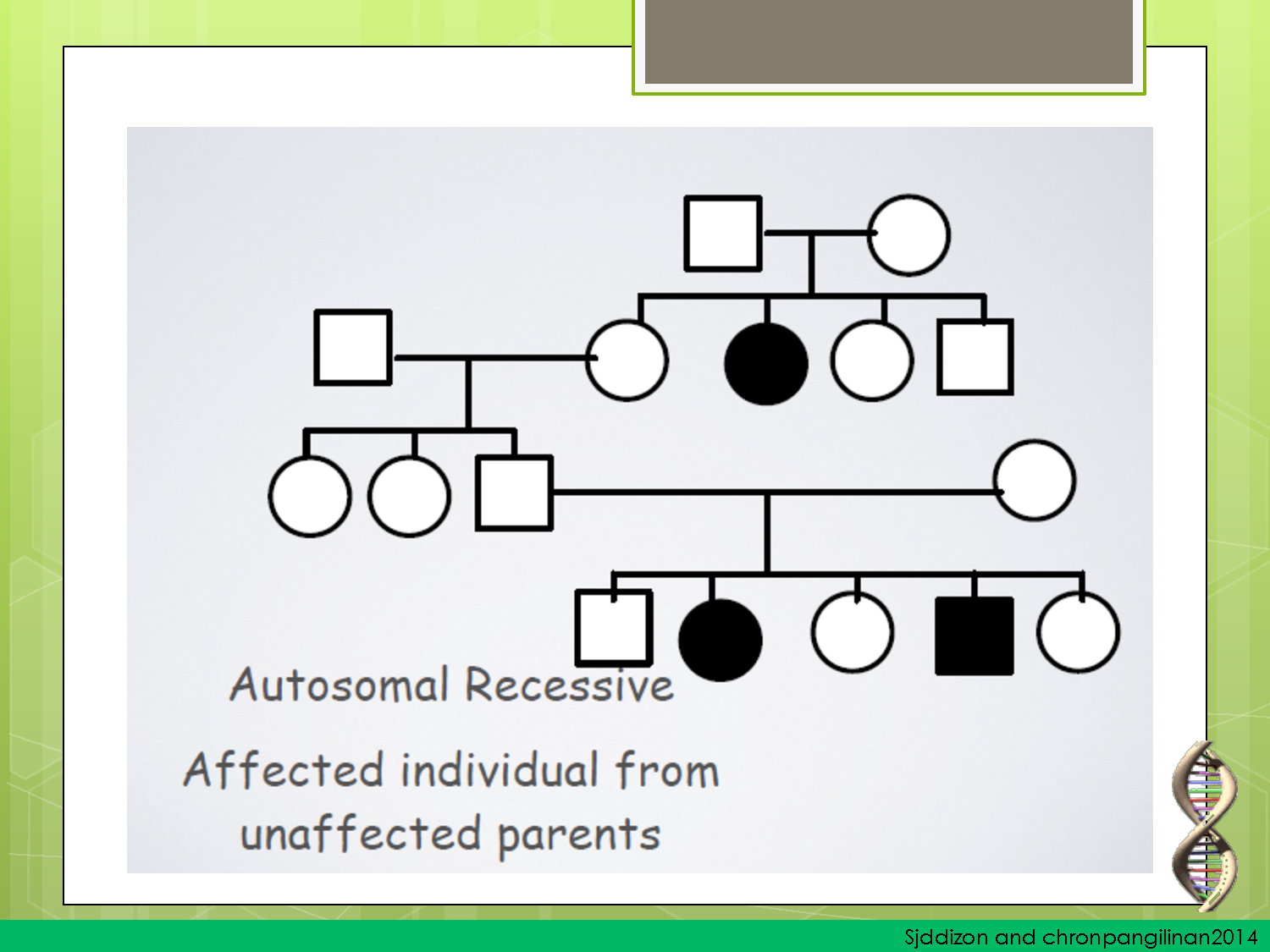 Autosomal Recessive

Affected individual from unaffected parents

Sjddizon and chronpangilinan2014